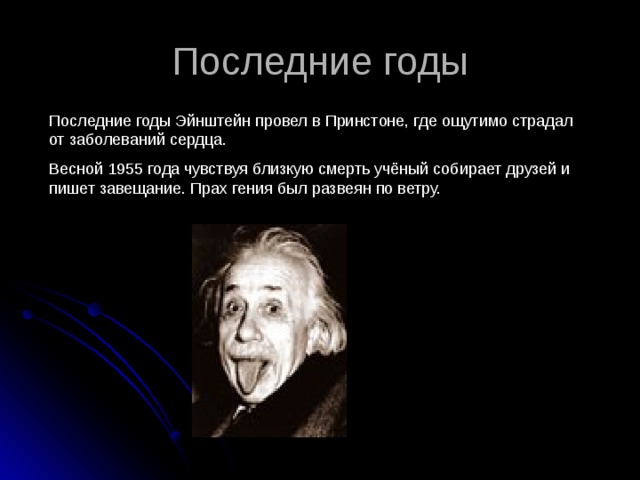 Последние годы

Последние годы Эйнштейн провел в Принстоне, где ощутимо страдал от заболеваний сердца.

Весной 1955 года чувствуя близкую смерть учёный собирает друзей и пишет завещание. Прах гения был развеян по ветру.